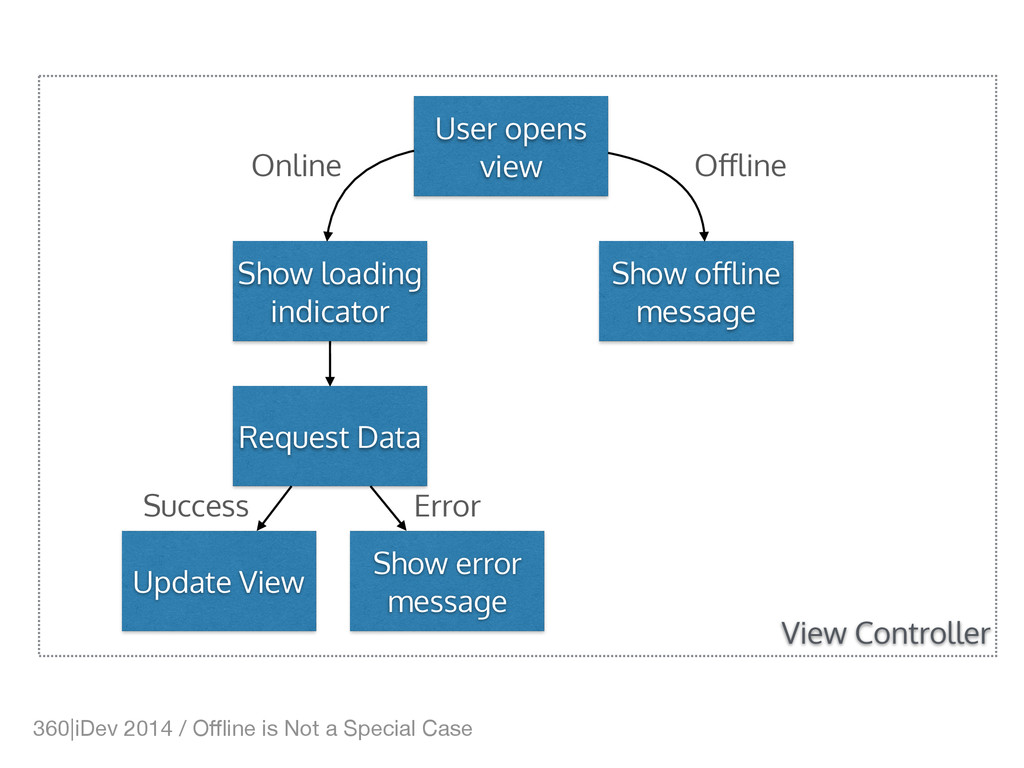 User opens view

Online

Offline

Show loading indicator

Show offline message

Request Data

Success

Error

Update View

Show error message

View Controller

360|iDev 2014 / Offline is Not a Special Case